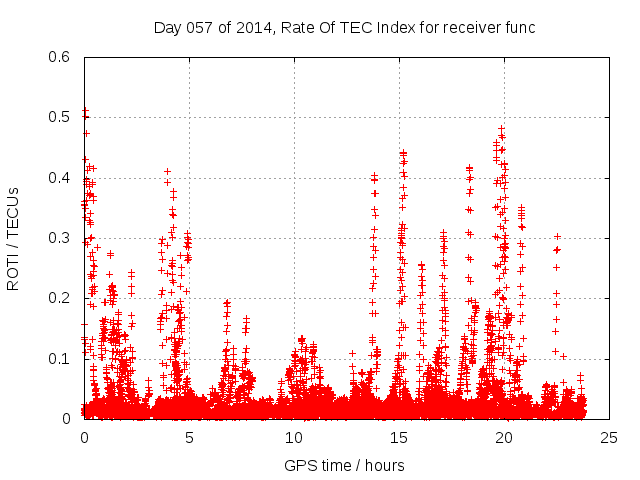 Day 057 of 2014, Rate Of TEC Index for receiver func

ROTI / TECUs

0.6
0.5
0.4
0.3
0.2
0.1
0

0
5
10
15
20
25

GPS time / hours